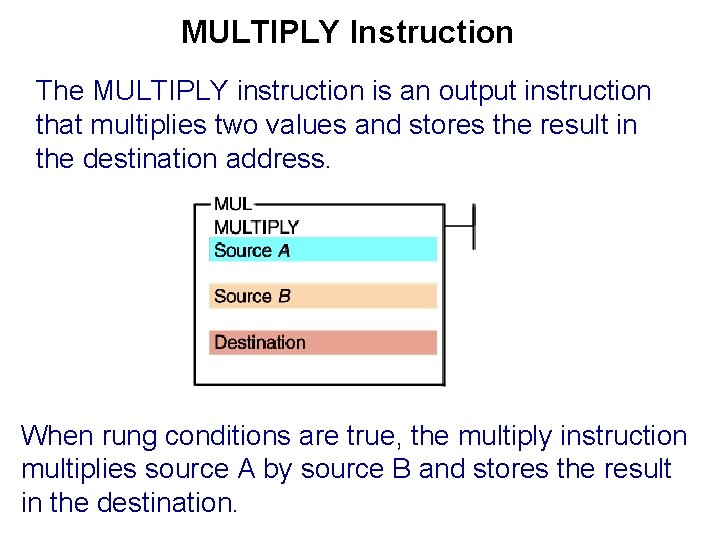 MULTIPLY Instruction

The MULTIPLY instruction is an output instruction that multiplies two values and stores the result in the destination address.

MUL
MULTIPLY
Source A
Source B
Destination

When rung conditions are true, the multiply instruction multiplies source A by source B and stores the result in the destination.